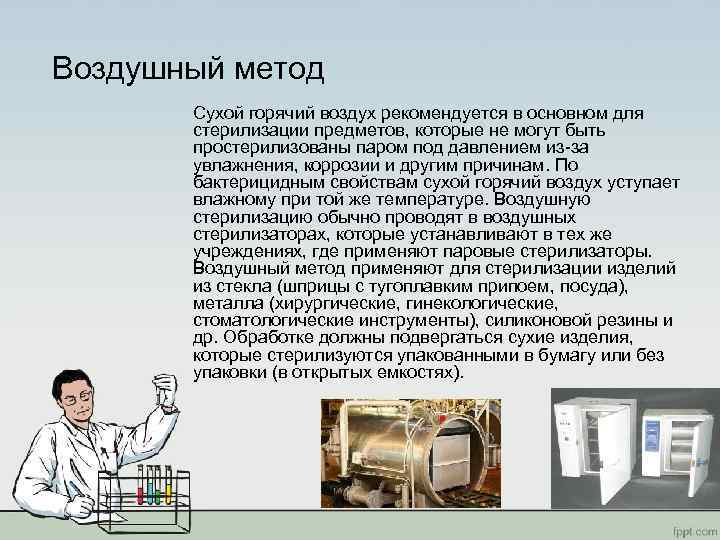 Воздушный метод

Сухой горячий воздух рекомендуется в основном для стерилизации предметов, которые не могут быть простерилизованы паром под давлением из-за увлажнения, коррозии и другим причинам. По бактерицидным свойствам сухой горячий воздух уступает влажному при той же температуре. Воздушную стерилизацию обычно проводят в воздушных стерилизаторах, которые устанавливают в тех же учреждениях, где применяют паровые стерилизаторы. Воздушный метод применяют для стерилизации изделий из стекла (шприцы с тугоплавким припоем, посуда), металла (хирургические, гинекологические, стоматологические инструменты), силиконовой резины и др. Обработке должны подвергаться сухие изделия, которые стерилизуются упакованными в бумагу или без упаковки (в открытых емкостях).

fppt.com